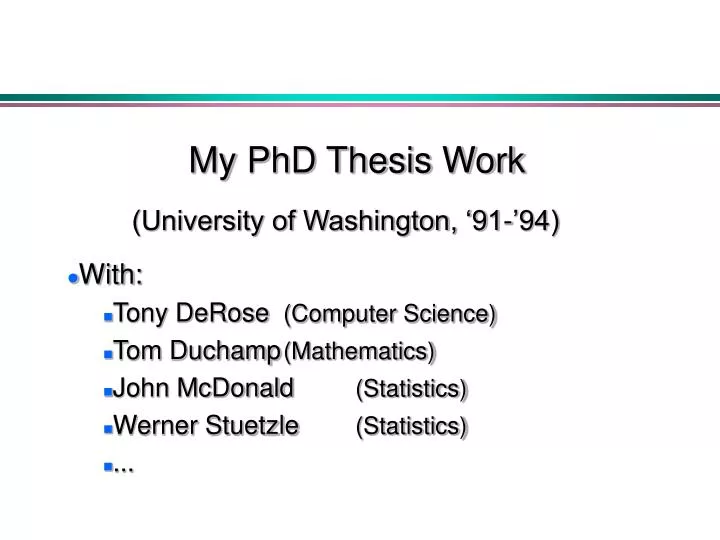 My PhD Thesis Work

(University of Washington, ‘91-’94)

With:

Tony DeRose (Computer Science)

Tom Duchamp (Mathematics)

John McDonald (Statistics)

Werner Stuetzle (Statistics)

...